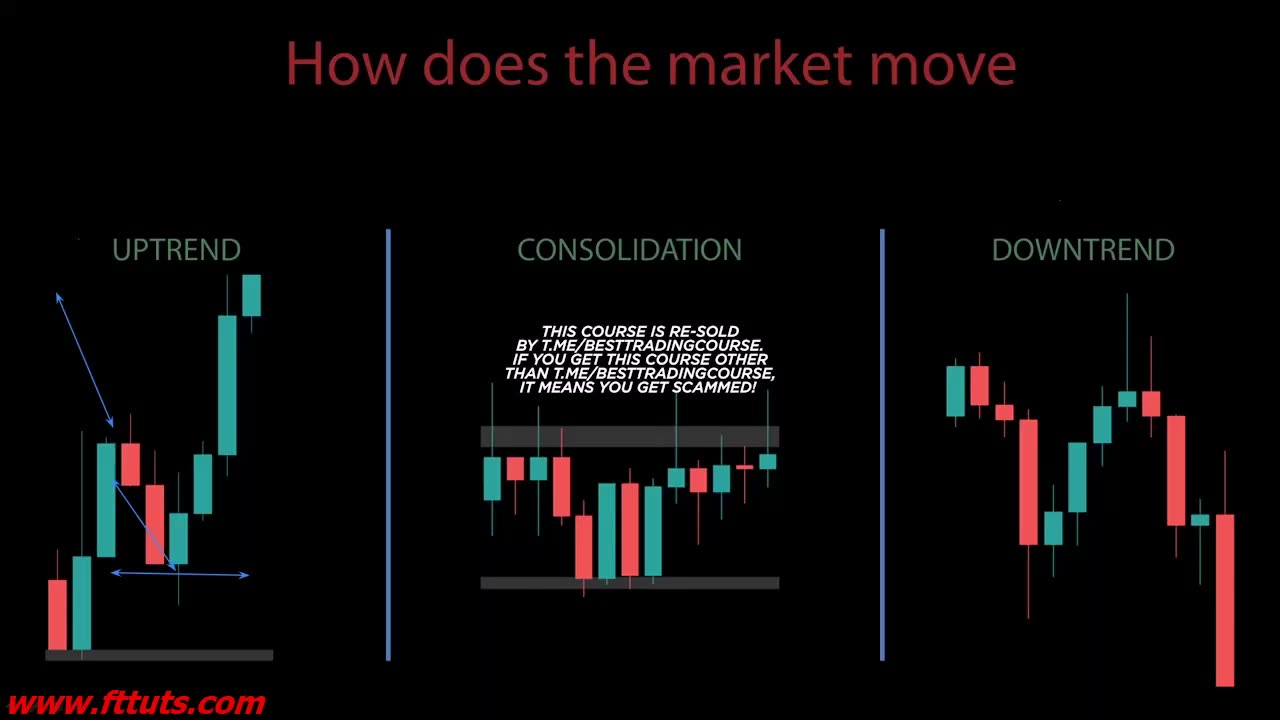 How does the market move

UPTREND

CONSOLIDATION

THIS COURSE IS RE-SOLD BY T.ME/BESTTRADINGCOURSE. IF YOU GET THIS COURSE OTHER THAN T.ME/BESTTRADINGCOURSE, IT MEANS YOU GET SCAMMED!

DOWNTREND

www.fttuts.com